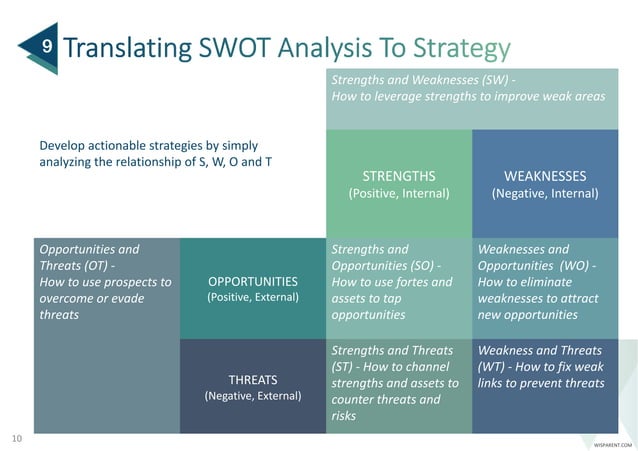 9 Translating SWOT Analysis To Strategy

Strengths and Weaknesses (SW) - How to leverage strengths to improve weak areas

Develop actionable strategies by simply analyzing the relationship of S, W, O and T

STRENGTHS (Positive, Internal)

WEAKNESSES (Negative, Internal)

Opportunities and Threats (OT) - How to use prospects to overcome or evade threats

OPPORTUNITIES (Positive, External)

Strengths and Opportunities (SO) - How to use fortes and assets to tap opportunities

Weaknesses and Opportunities (WO) - How to eliminate weaknesses to attract new opportunities

THREATS (Negative, External)

Strengths and Threats (ST) - How to channel strengths and assets to counter threats and risks

Weakness and Threats (WT) - How to fix weak links to prevent threats

10

WISPARENT.COM